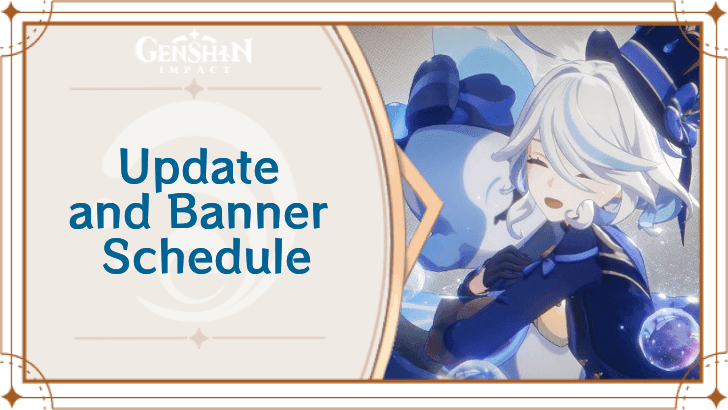 GENSHIN IMPACT

Update and Banner Schedule